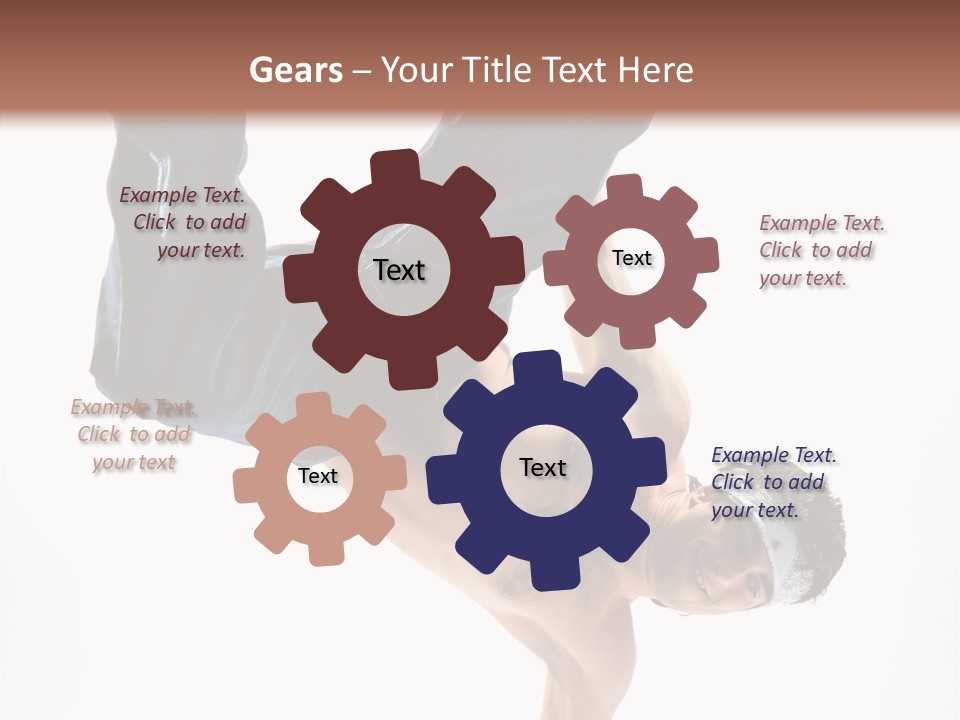 Gears – Your Title Text Here

Example Text. Click to add your text.

Text

Text

Example Text. Click to add your text.

Example Text. Click to add your text

Text

Text

Example Text. Click to add your text.